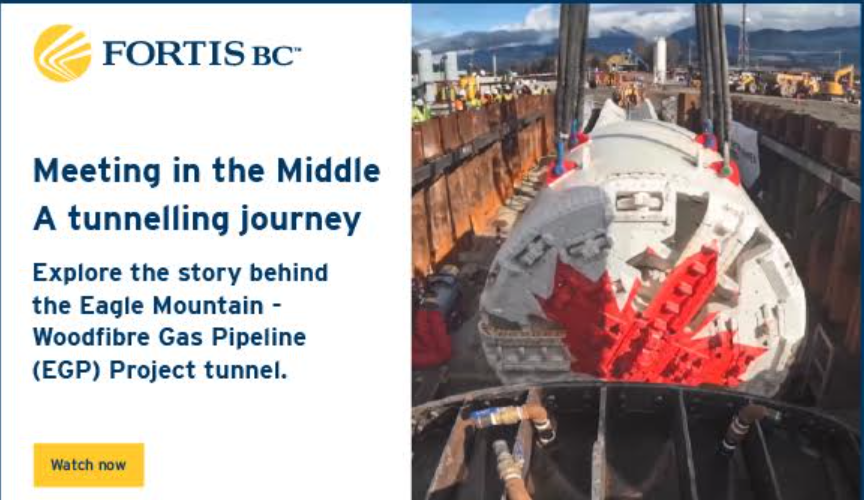 FORTIS BC™

Meeting in the Middle
A tunnelling journey

Explore the story behind the Eagle Mountain - Woodfibre Gas Pipeline (EGP) Project tunnel.

Watch now